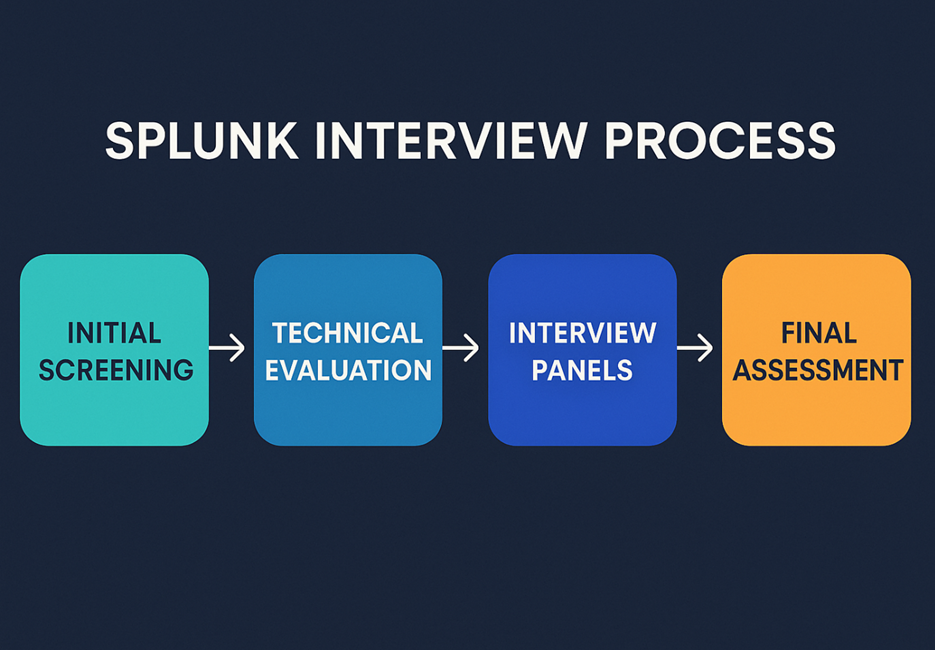 SPLUNK INTERVIEW PROCESS

INITIAL SCREENING

TECHNICAL EVALUATION

INTERVIEW PANELS

FINAL ASSESSMENT